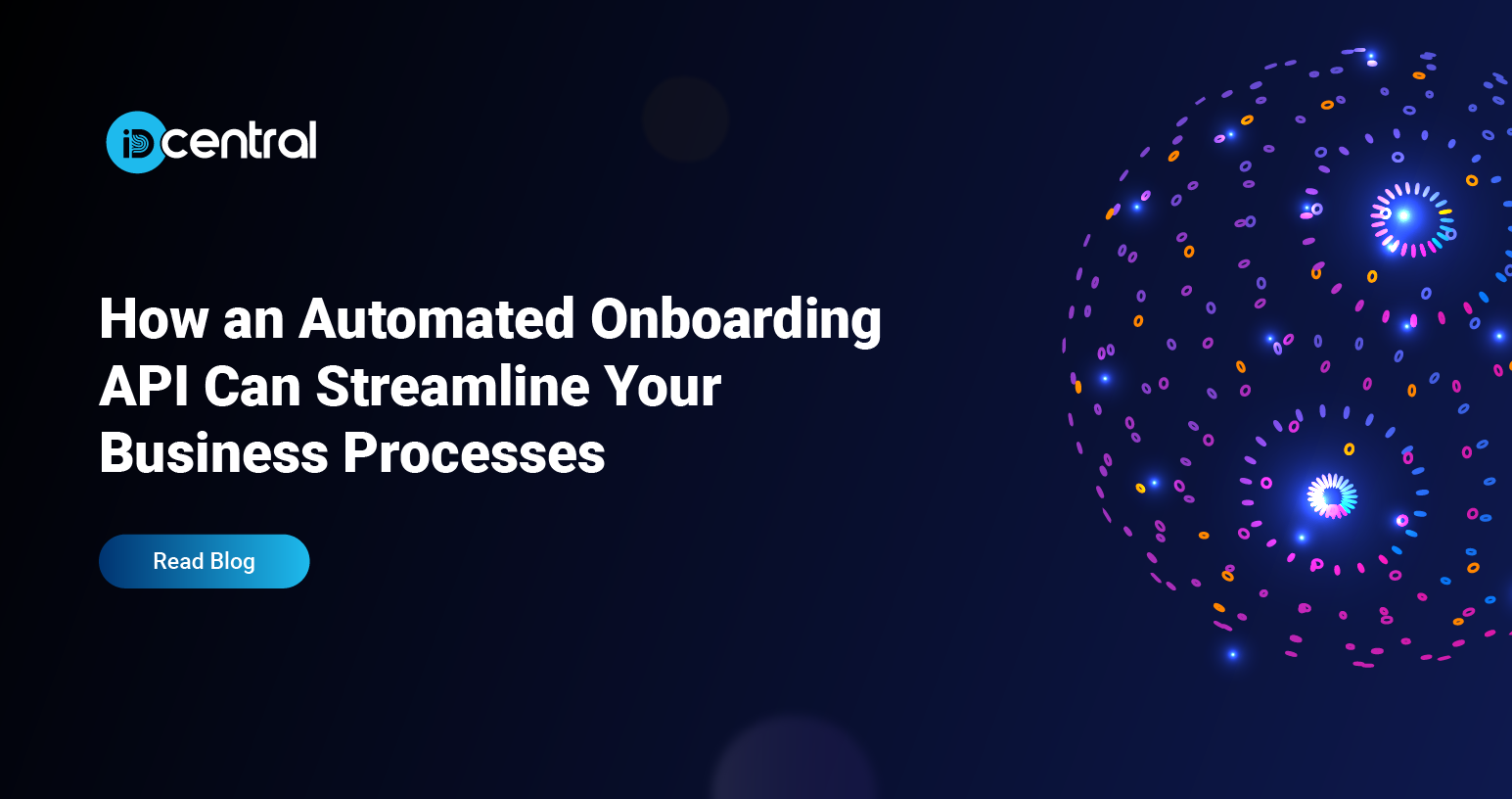 iDcentral

How an Automated Onboarding API Can Streamline Your Business Processes

Read Blog